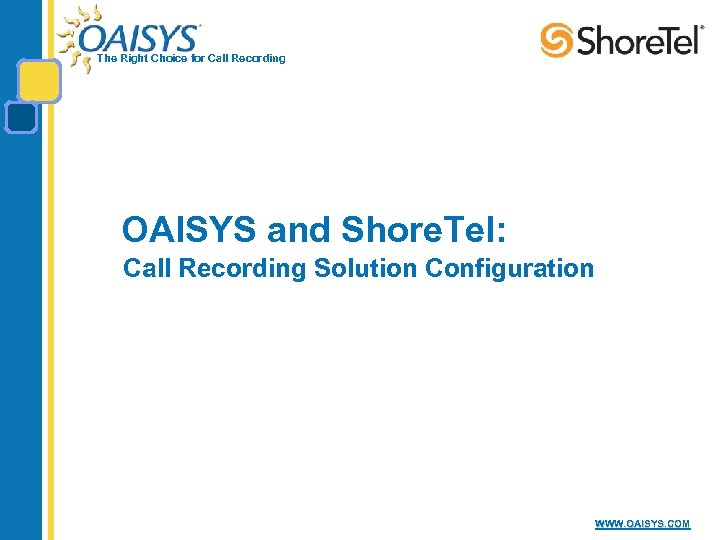 OAISYS®
The Right Choice for Call Recording

ShoreTel®

OAISYS and ShoreTel:
Call Recording Solution Configuration

WWW.OAISYS.COM